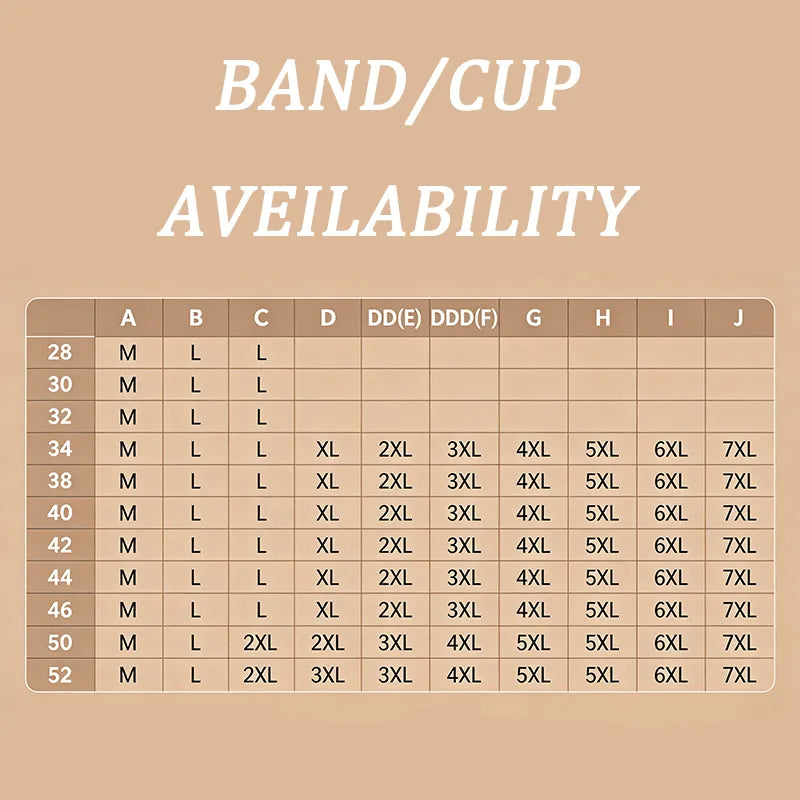 BAND/CUP AVEILABILITY

| | A | B | C | D | DD(E) | DDD(F) | G | H | I | J |
|---|---|---|---|---|---|---|---|---|---|---|
| 28 | M | L | L | | | | | | | |
| 30 | M | L | L | | | | | | | |
| 32 | M | L | L | | | | | | | |
| 34 | M | L | L | XL | 2XL | 3XL | 4XL | 5XL | 6XL | 7XL |
| 38 | M | L | L | XL | 2XL | 3XL | 4XL | 5XL | 6XL | 7XL |
| 40 | M | L | L | XL | 2XL | 3XL | 4XL | 5XL | 6XL | 7XL |
| 42 | M | L | L | XL | 2XL | 3XL | 4XL | 5XL | 6XL | 7XL |
| 44 | M | L | L | XL | 2XL | 3XL | 4XL | 5XL | 6XL | 7XL |
| 46 | M | L | L | XL | 2XL | 3XL | 4XL | 5XL | 6XL | 7XL |
| 50 | M | L | 2XL | 2XL | 3XL | 4XL | 5XL | 5XL | 6XL | 7XL |
| 52 | M | L | 2XL | 3XL | 3XL | 4XL | 5XL | 5XL | 6XL | 7XL |